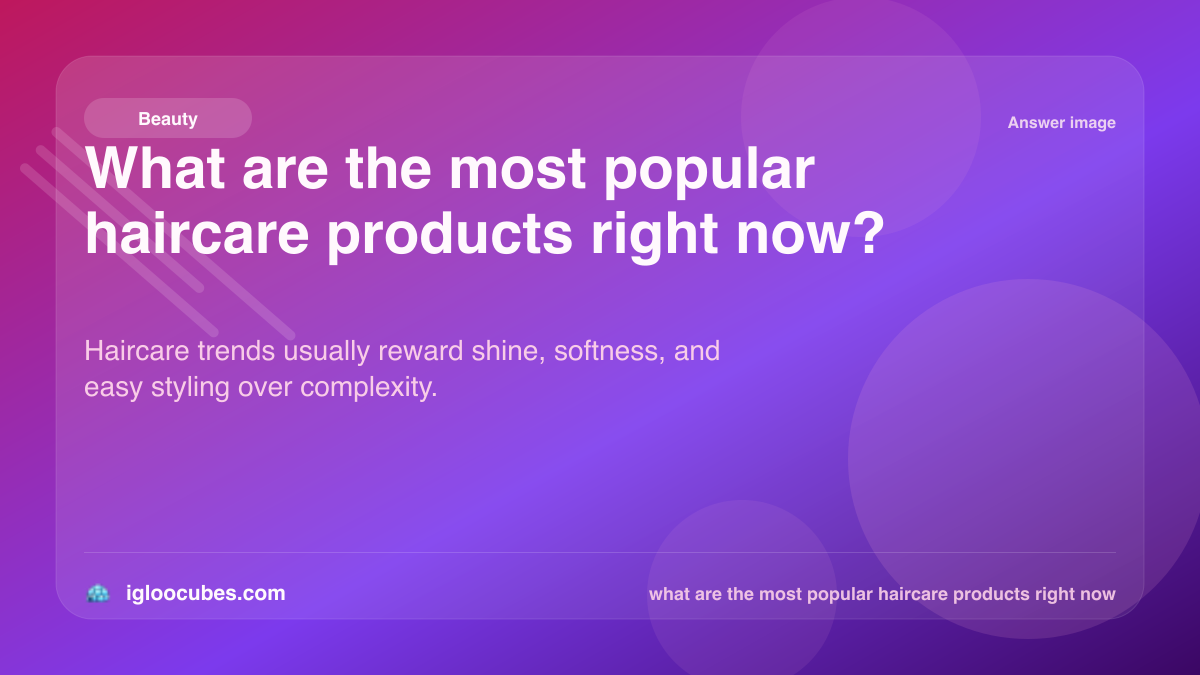 Beauty

Answer image

What are the most popular haircare products right now?

Haircare trends usually reward shine, softness, and easy styling over complexity.

igloocubes.com

what are the most popular haircare products right now